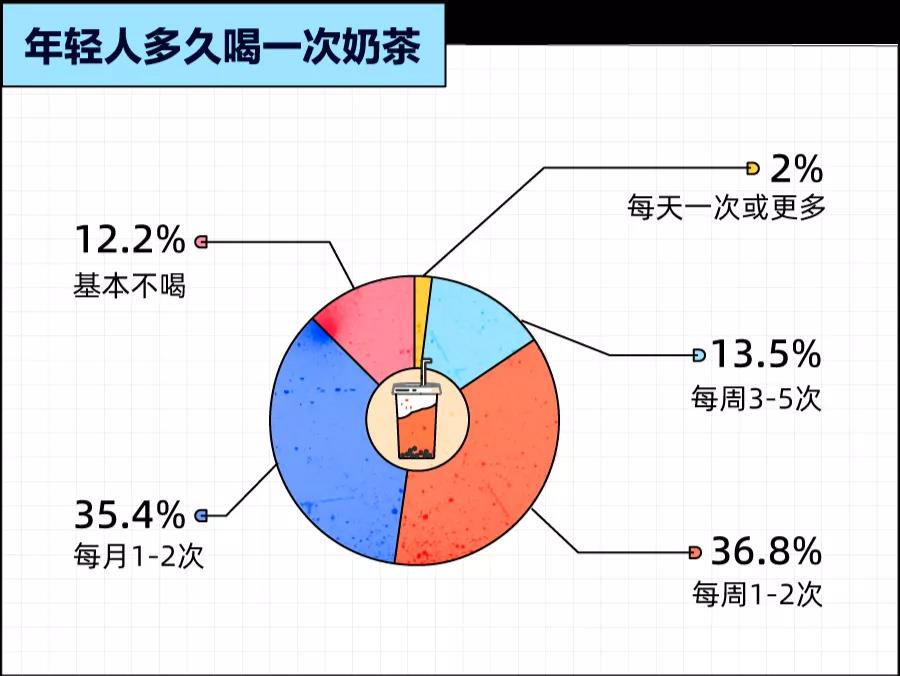 年轻人多久喝一次奶茶

2%
每天一次或更多

12.2%
基本不喝

13.5%
每周3-5次

35.4%
每月1-2次

36.8%
每周1-2次